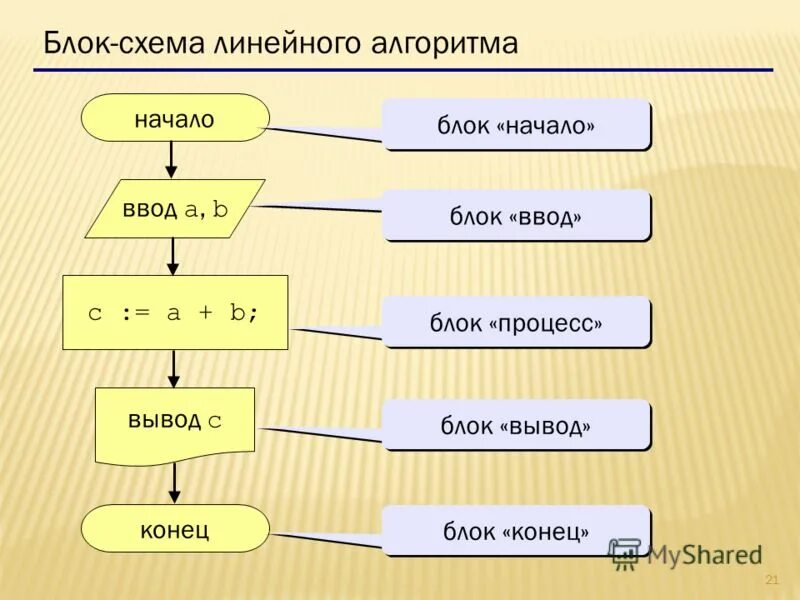 Блок-схема линейного алгоритма

начало

блок «начало»

ввод a, b

блок «ввод»

c := a + b;

блок «процесс»

вывод c

блок «вывод»

конец

блок «конец»

MyShared

21